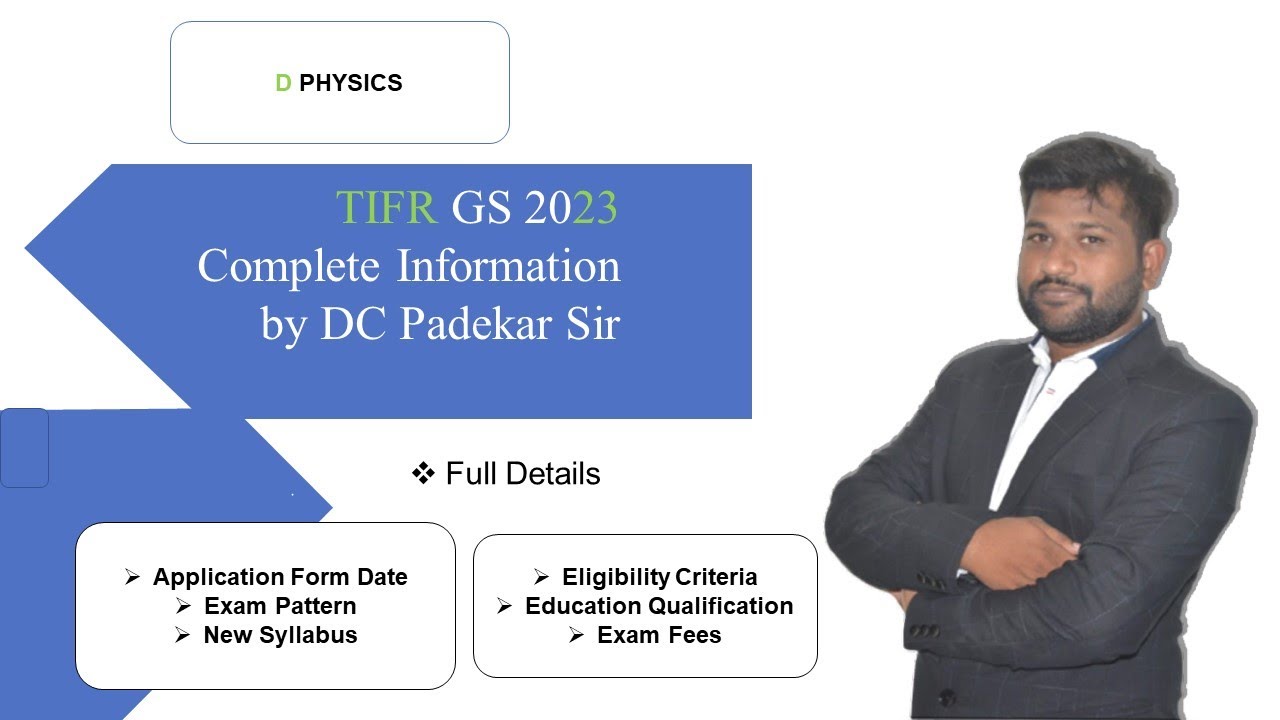 D PHYSICS

TIFR GS 2023
Complete Information
by DC Padekar Sir

❖ Full Details

➢ Application Form Date
➢ Exam Pattern
➢ New Syllabus

➢ Eligibility Criteria
➢ Education Qualification
➢ Exam Fees